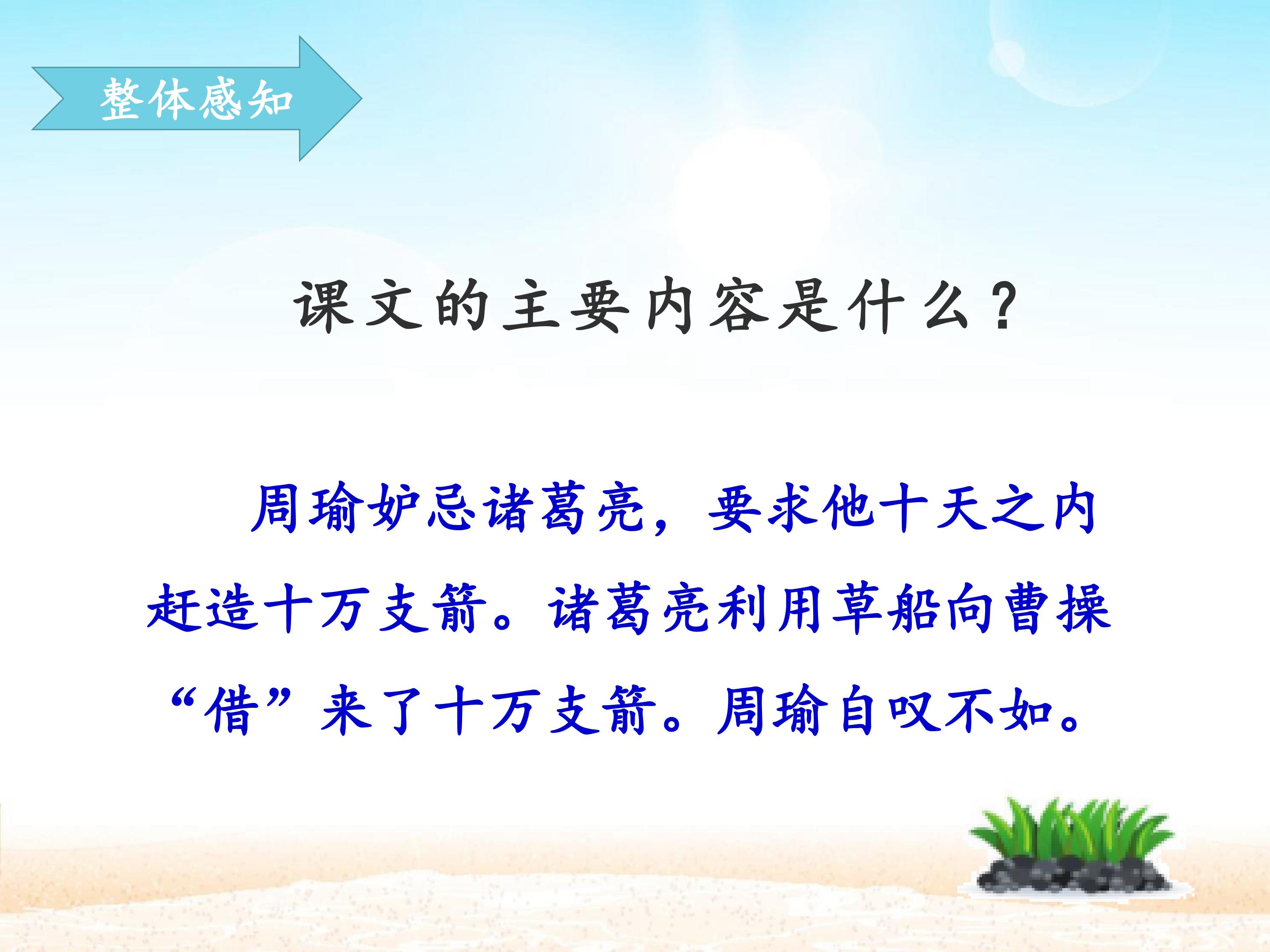 整体感知

课文的主要内容是什么？

周瑜妒忌诸葛亮，要求他十天之内赶造十万支箭。诸葛亮利用草船向曹操“借”来了十万支箭。周瑜自叹不如。